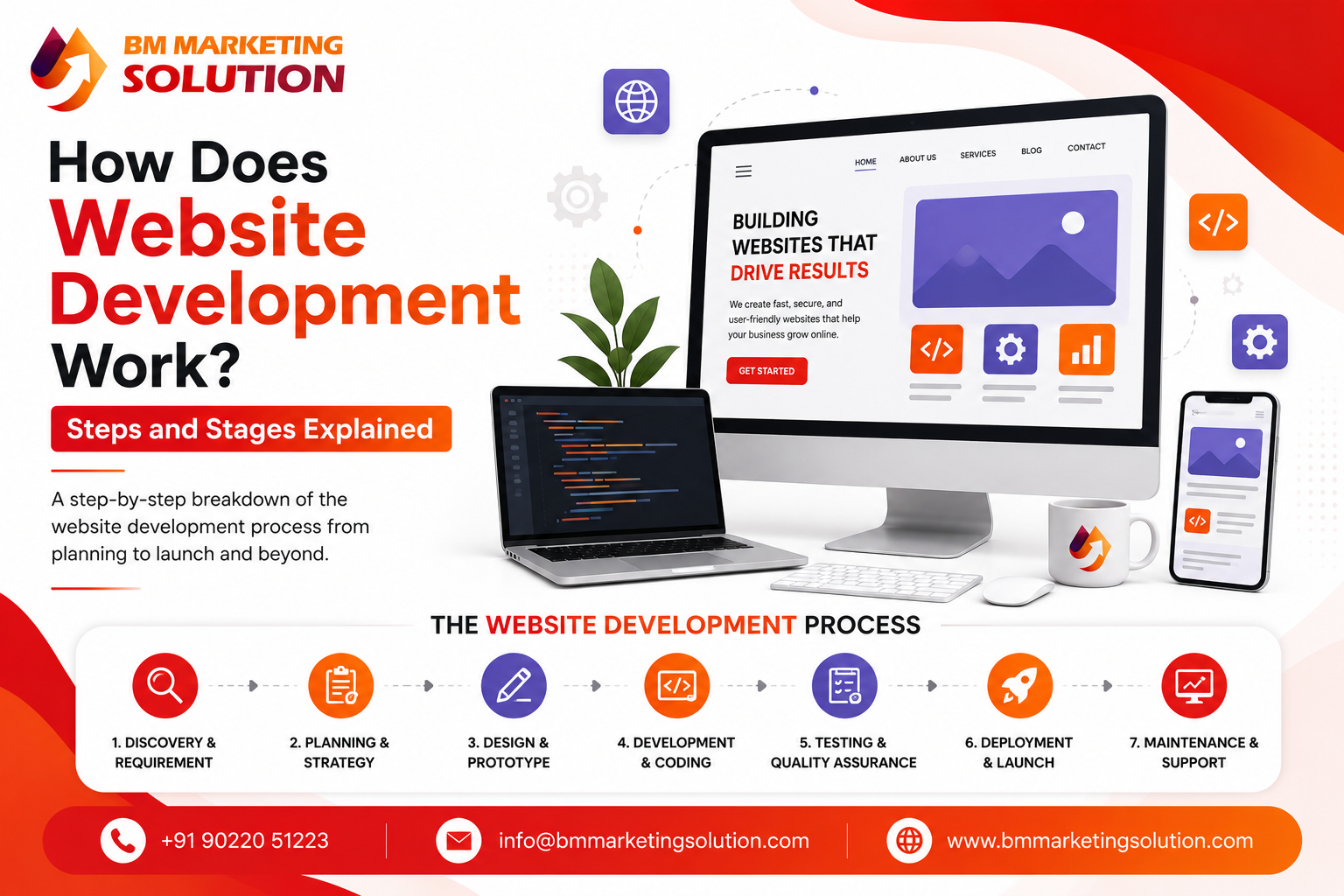 BM MARKETING SOLUTION

How Does Website Development Work?

Steps and Stages Explained

A step-by-step breakdown of the website development process from planning to launch and beyond.

HOME ABOUT US SERVICES BLOG CONTACT

BUILDING WEBSITES THAT DRIVE RESULTS

We create fast, secure, and user-friendly websites that help your business grow online.

GET STARTED

THE WEBSITE DEVELOPMENT PROCESS

1. DISCOVERY & REQUIREMENT

2. PLANNING & STRATEGY

3. DESIGN & PROTOTYPE

4. DEVELOPMENT & CODING

5. TESTING & QUALITY ASSURANCE

6. DEPLOYMENT & LAUNCH

7. MAINTENANCE & SUPPORT

+91 90220 51223

info@bmmarketingsolution.com

www.bmmarketingsolution.com